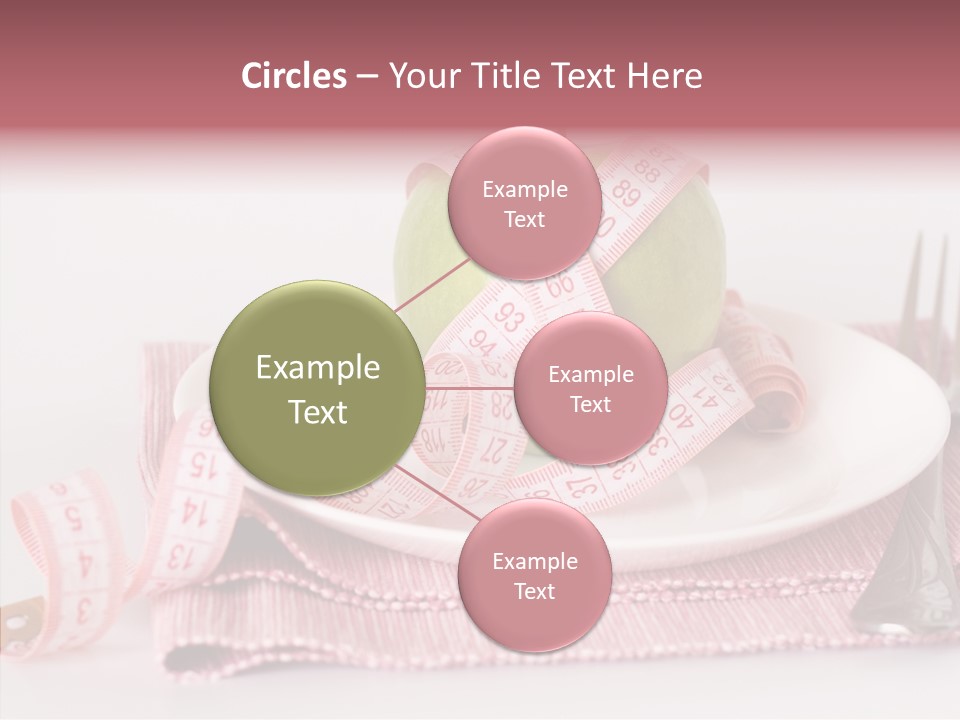 Circles – Your Title Text Here

Example Text

Example Text

Example Text

Example Text